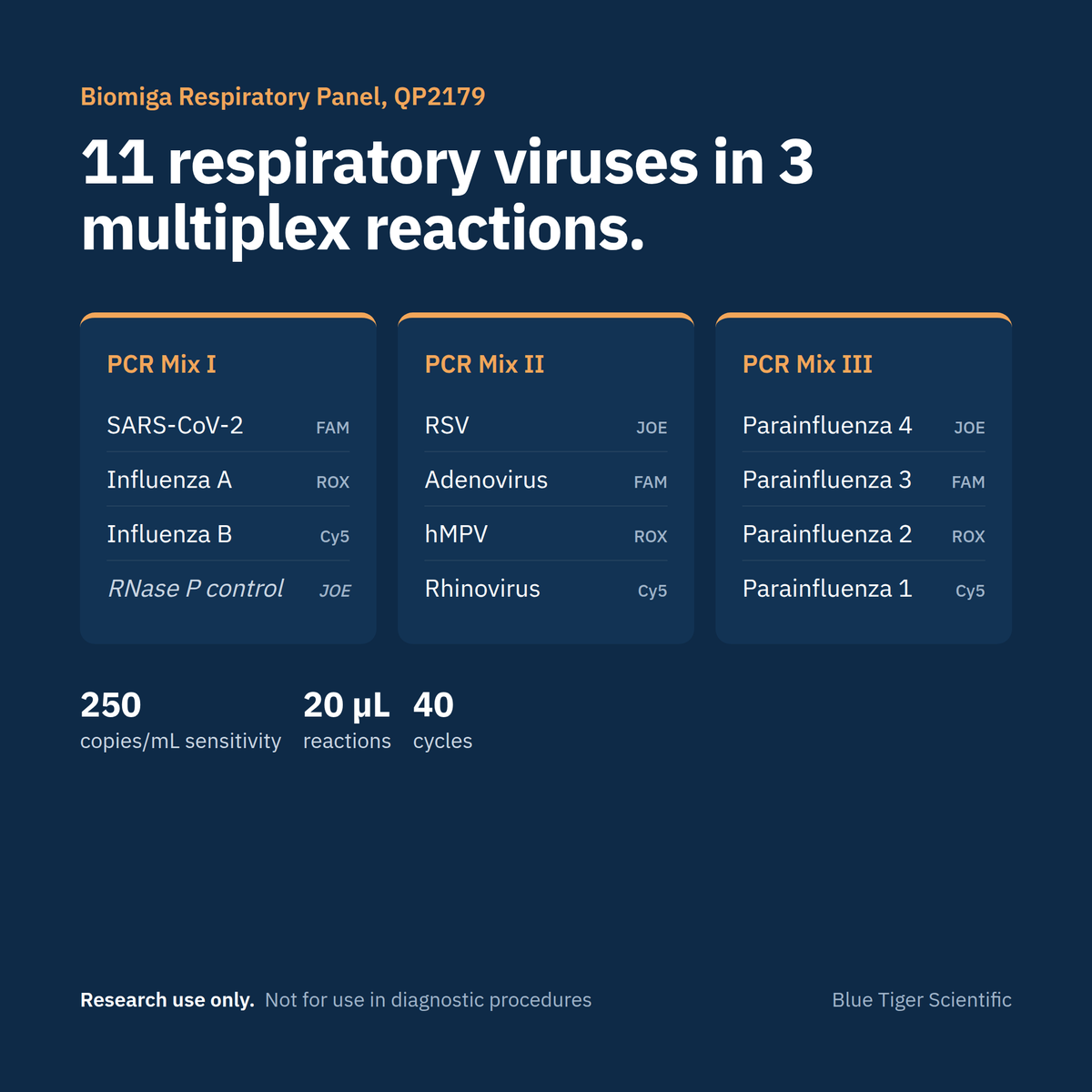 Biomiga Respiratory Panel, QP2179

11 respiratory viruses in 3 multiplex reactions.

PCR Mix I

SARS-CoV-2 FAM

Influenza A ROX

Influenza B Cy5

RNase P control JOE

PCR Mix II

RSV JOE

Adenovirus FAM

hMPV ROX

Rhinovirus Cy5

PCR Mix III

Parainfluenza 4 JOE

Parainfluenza 3 FAM

Parainfluenza 2 ROX

Parainfluenza 1 Cy5

250
copies/mL sensitivity

20 µL
reactions

40
cycles

Research use only. Not for use in diagnostic procedures

Blue Tiger Scientific